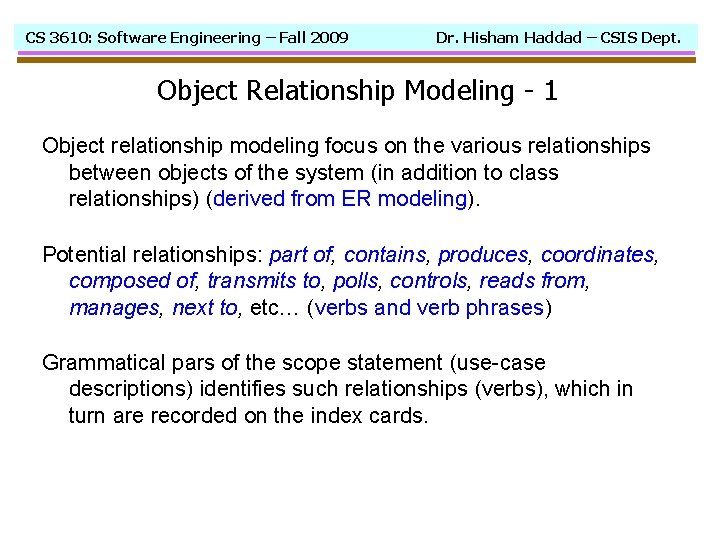 CS 3610: Software Engineering – Fall 2009 Dr. Hisham Haddad – CSIS Dept.

Object Relationship Modeling - 1

Object relationship modeling focus on the various relationships between objects of the system (in addition to class relationships) (derived from ER modeling).

Potential relationships: part of, contains, produces, coordinates, composed of, transmits to, polls, controls, reads from, manages, next to, etc… (verbs and verb phrases)

Grammatical pars of the scope statement (use-case descriptions) identifies such relationships (verbs), which in turn are recorded on the index cards.